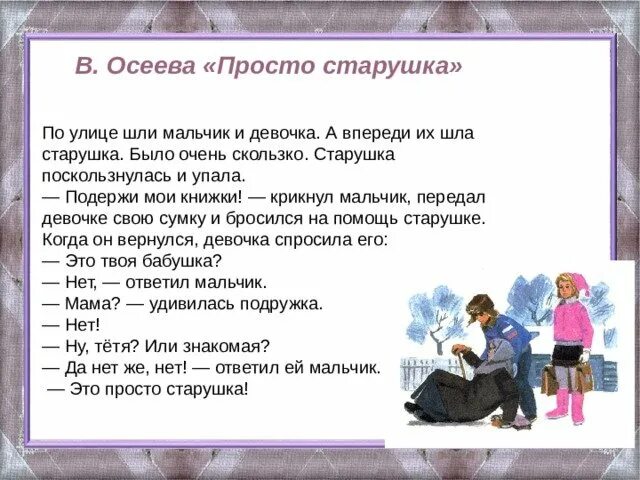 В. Осеева «Просто старушка»

По улице шли мальчик и девочка. А впереди их шла старушка. Было очень скользко. Старушка поскользнулась и упала.
— Подержи мои книжки! — крикнул мальчик, передал девочке свою сумку и бросился на помощь старушке.
Когда он вернулся, девочка спросила его:
— Это твоя бабушка?
— Нет, — ответил мальчик.
— Мама? — удивилась подружка.
— Нет!
— Ну, тётя? Или знакомая?
— Да нет же, нет! — ответил ей мальчик.
— Это просто старушка!